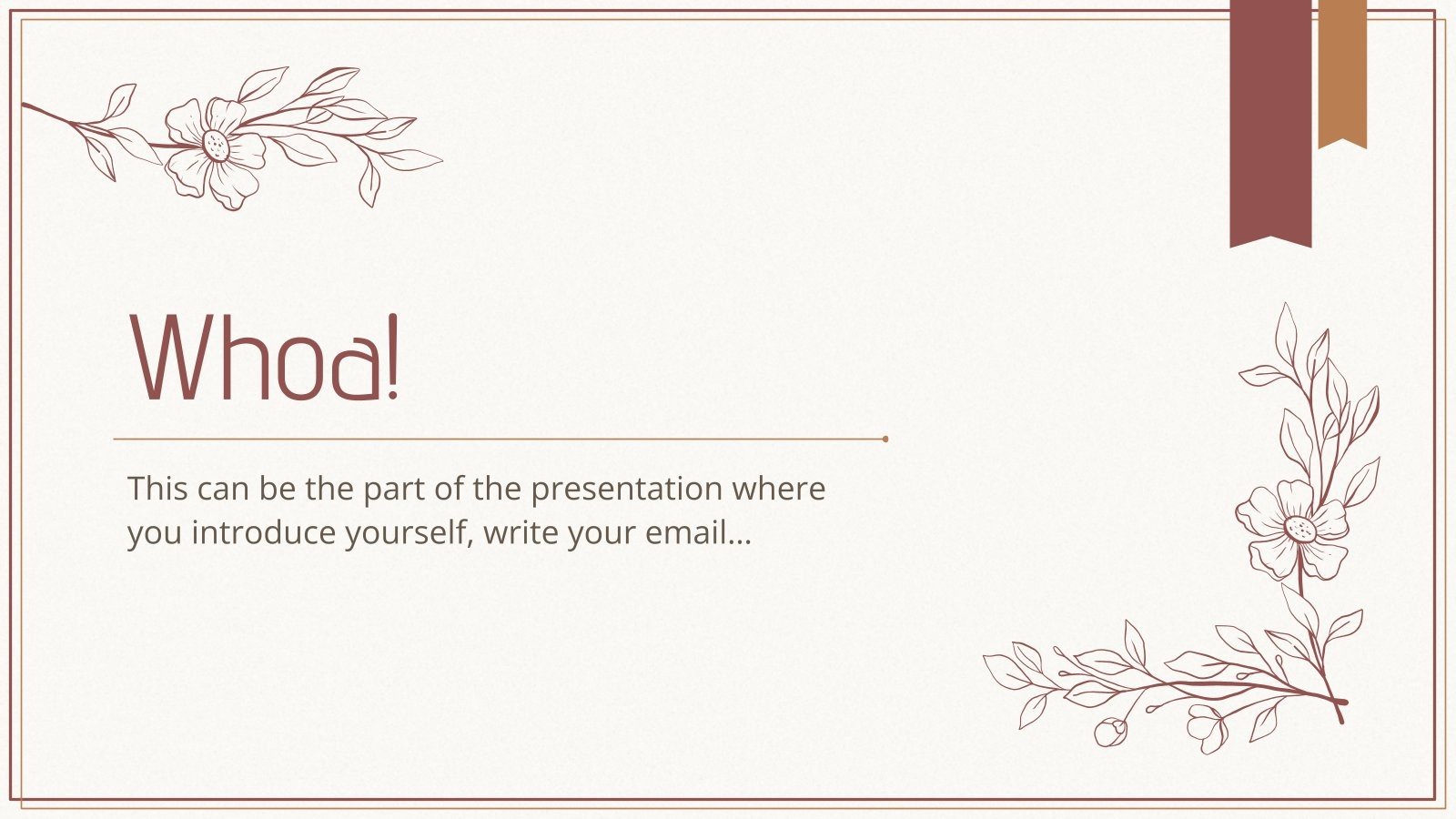 Whoa!

This can be the part of the presentation where you introduce yourself, write your email…